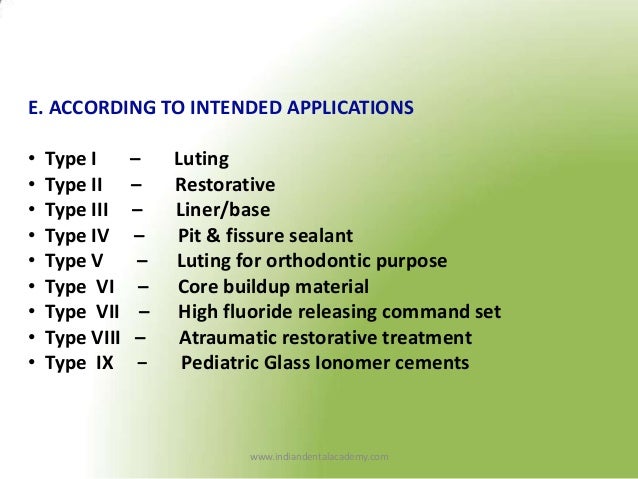 E. ACCORDING TO INTENDED APPLICATIONS

• Type I – Luting
• Type II – Restorative
• Type III – Liner/base
• Type IV – Pit & fissure sealant
• Type V – Luting for orthodontic purpose
• Type VI – Core buildup material
• Type VII – High fluoride releasing command set
• Type VIII – Atraumatic restorative treatment
• Type IX – Pediatric Glass Ionomer cements

www.indiandentalacademy.com